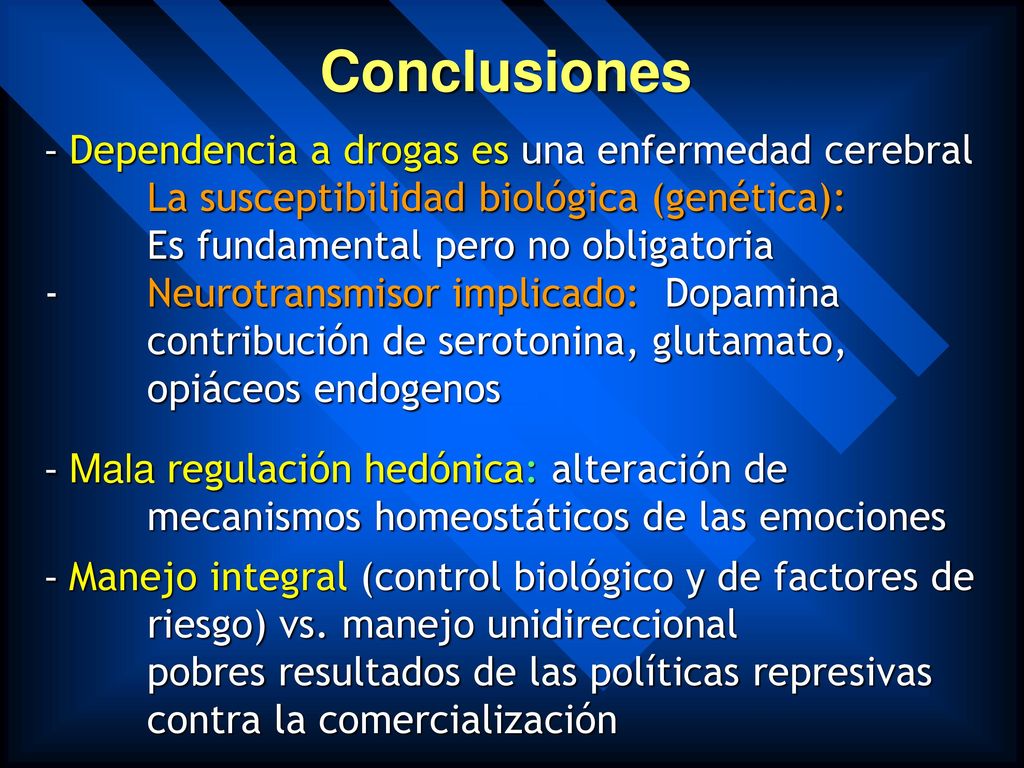 Conclusiones

- Dependencia a drogas es una enfermedad cerebral
La susceptibilidad biológica (genética):
Es fundamental pero no obligatoria
- Neurotransmisor implicado: Dopamina contribución de serotonina, glutamato, opiáceos endogenos

- Mala regulación hedónica: alteración de mecanismos homeostáticos de las emociones

- Manejo integral (control biológico y de factores de riesgo) vs. manejo unidireccional
pobres resultados de las políticas represivas contra la comercialización